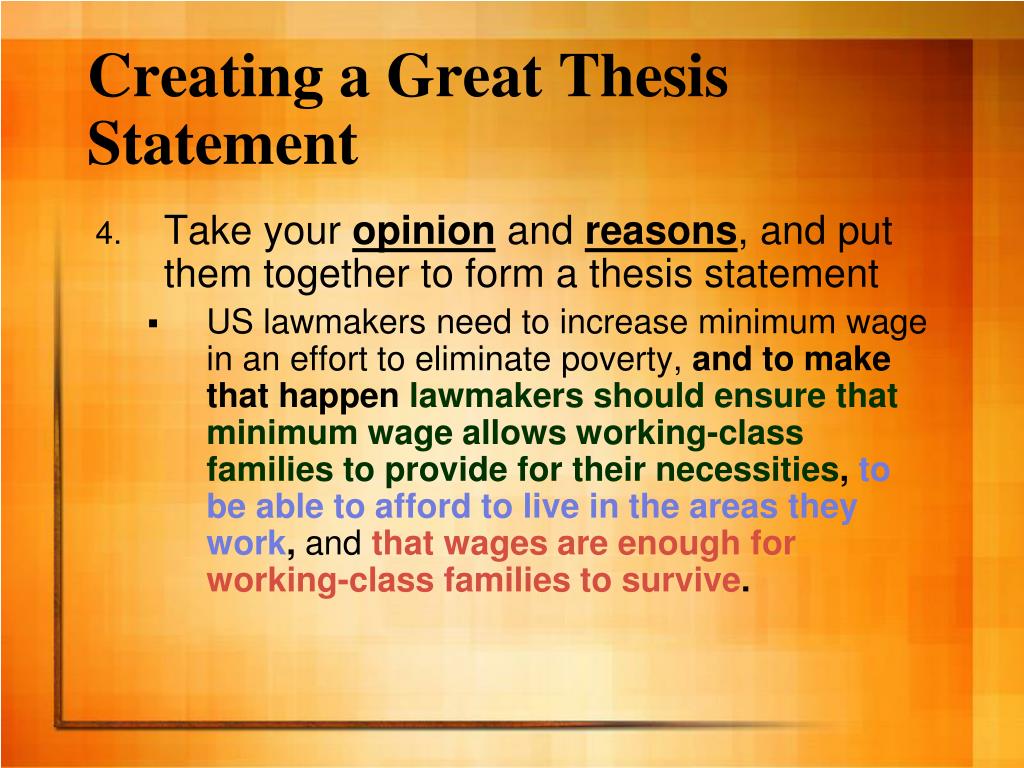 Creating a Great Thesis Statement

4. Take your opinion and reasons, and put them together to form a thesis statement

▪ US lawmakers need to increase minimum wage in an effort to eliminate poverty, and to make that happen lawmakers should ensure that minimum wage allows working-class families to provide for their necessities, to be able to afford to live in the areas they work, and that wages are enough for working-class families to survive.